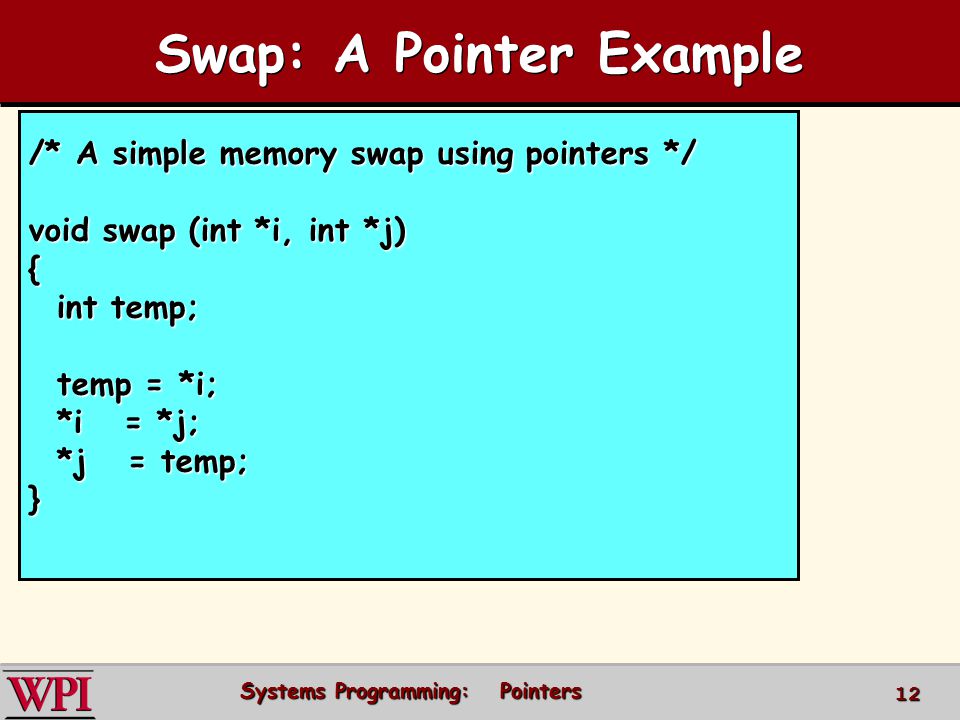 Swap: A Pointer Example

/* A simple memory swap using pointers */

void swap (int *i, int *j)
{
  int temp;

  temp = *i;
  *i   = *j;
  *j   = temp;
}

WPI

Systems Programming: Pointers

12